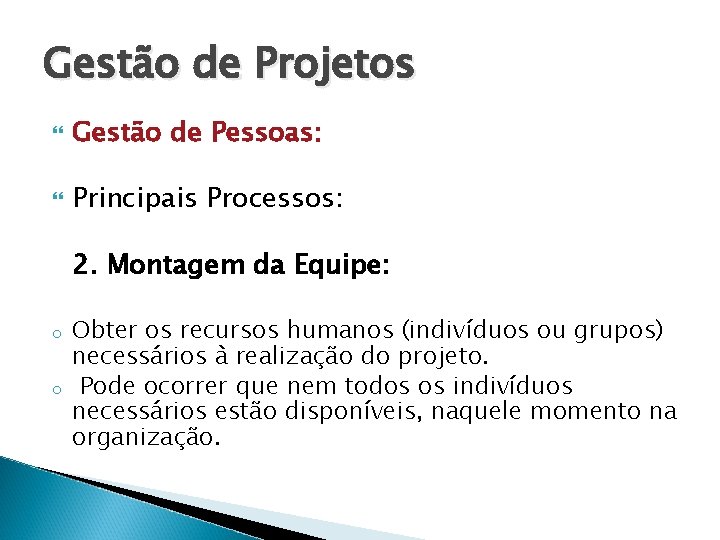 Gestão de Projetos

Gestão de Pessoas:

Principais Processos:

2. Montagem da Equipe:

o Obter os recursos humanos (indivíduos ou grupos) necessários à realização do projeto.

o Pode ocorrer que nem todos os indivíduos necessários estão disponíveis, naquele momento na organização.